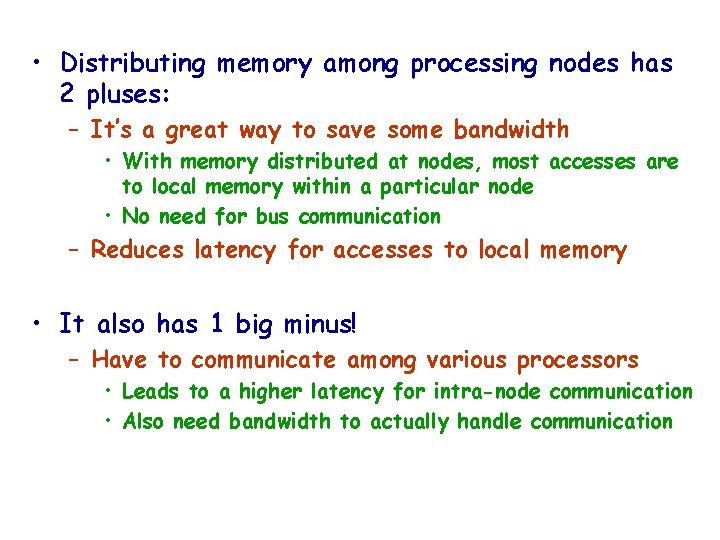 • Distributing memory among processing nodes has 2 pluses:
– It's a great way to save some bandwidth
• With memory distributed at nodes, most accesses are to local memory within a particular node
• No need for bus communication
– Reduces latency for accesses to local memory

• It also has 1 big minus!
– Have to communicate among various processors
• Leads to a higher latency for intra-node communication
• Also need bandwidth to actually handle communication